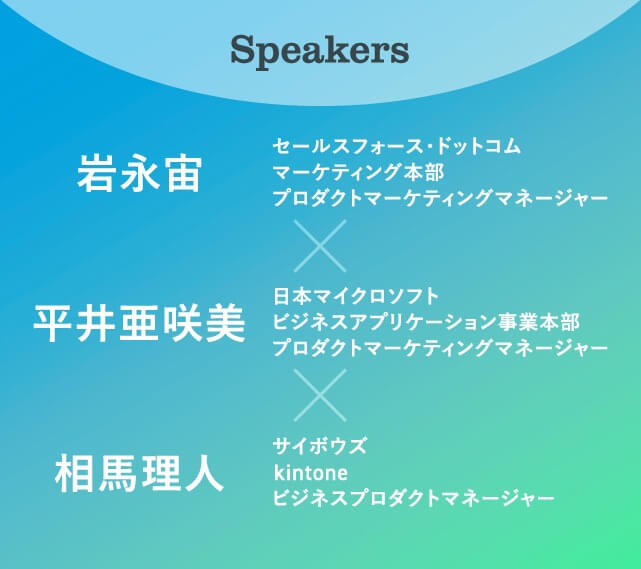 Speakers

岩永宙

セールスフォース・ドットコム
マーケティング本部
プロダクトマーケティングマネージャー

平井亜咲美

日本マイクロソフト
ビジネスアプリケーション事業本部
プロダクトマーケティングマネージャー

相馬理人

サイボウズ
kintone
ビジネスプロダクトマネージャー